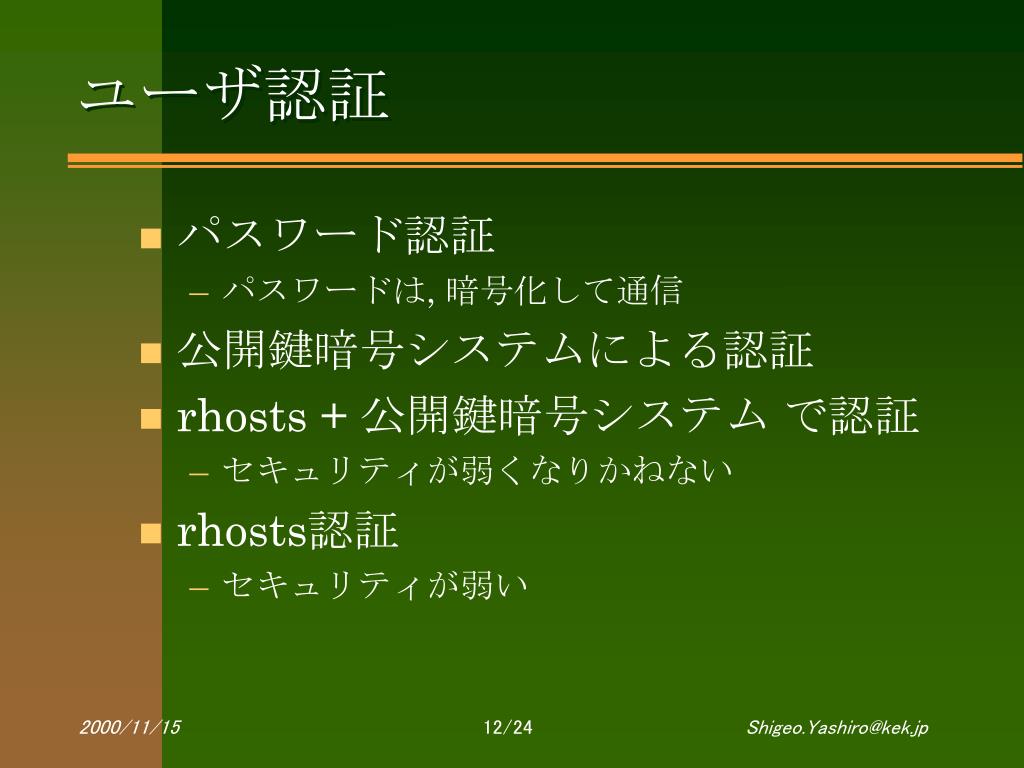 ユーザ認証

■ パスワード認証
– パスワードは, 暗号化して通信
■ 公開鍵暗号システムによる認証
■ rhosts + 公開鍵暗号システム で認証
– セキュリティが弱くなりかねない
■ rhosts認証
– セキュリティが弱い

2000/11/15 12/24 Shigeo.Yashiro@kek.jp